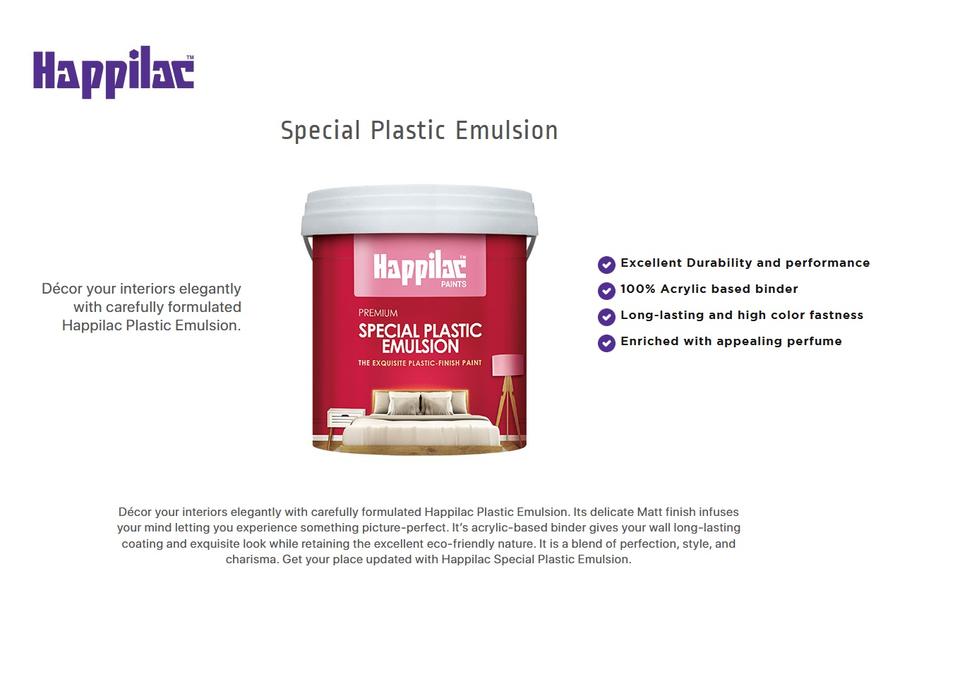 Happilac™

Special Plastic Emulsion

Décor your interiors elegantly with carefully formulated Happilac Plastic Emulsion.

Happilac PAINTS
PREMIUM
SPECIAL PLASTIC EMULSION
THE EXQUISITE PLASTIC-FINISH PAINT

Excellent Durability and performance
100% Acrylic based binder
Long-lasting and high color fastness
Enriched with appealing perfume

Décor your interiors elegantly with carefully formulated Happilac Plastic Emulsion. Its delicate Matt finish infuses your mind letting you experience something picture-perfect. It's acrylic-based binder gives your wall long-lasting coating and exquisite look while retaining the excellent eco-friendly nature. It is a blend of perfection, style, and charisma. Get your place updated with Happilac Special Plastic Emulsion.